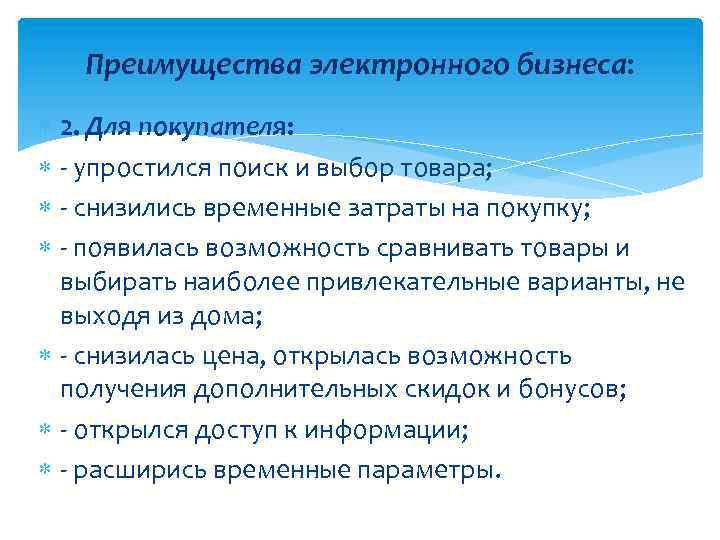 Преимущества электронного бизнеса:

2. Для покупателя:

- упростился поиск и выбор товара;

- снизились временные затраты на покупку;

- появилась возможность сравнивать товары и выбирать наиболее привлекательные варианты, не выходя из дома;

- снизилась цена, открылась возможность получения дополнительных скидок и бонусов;

- открылся доступ к информации;

- расширись временные параметры.